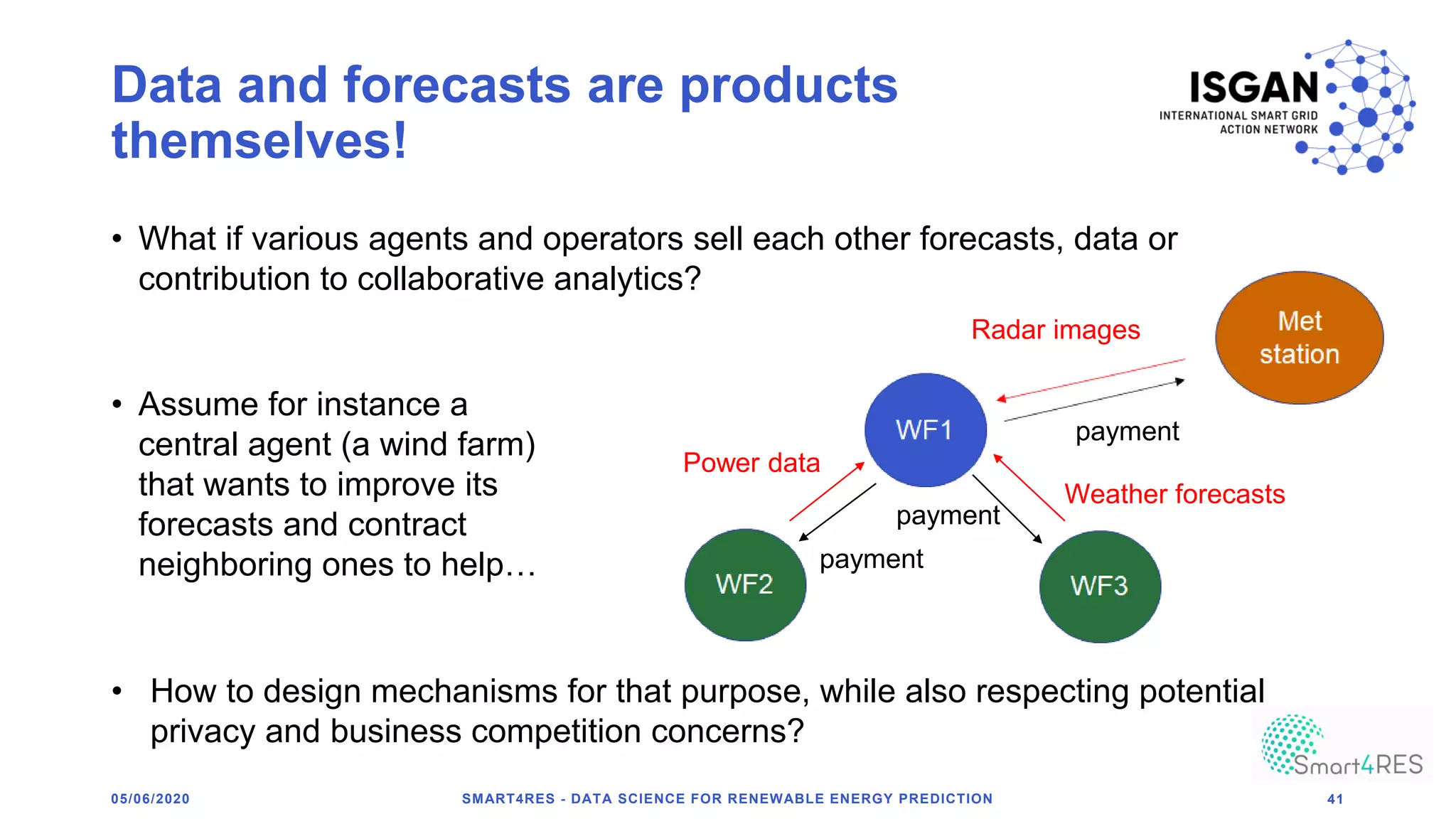 Data and forecasts are products themselves!

ISGAN
INTERNATIONAL SMART GRID ACTION NETWORK

• What if various agents and operators sell each other forecasts, data or contribution to collaborative analytics?

• Assume for instance a central agent (a wind farm) that wants to improve its forecasts and contract neighboring ones to help…

Radar images

Met station

WF1

payment

Power data

Weather forecasts

payment

payment

WF2

WF3

• How to design mechanisms for that purpose, while also respecting potential privacy and business competition concerns?

Smart4RES

05/06/2020

SMART4RES - DATA SCIENCE FOR RENEWABLE ENERGY PREDICTION

41